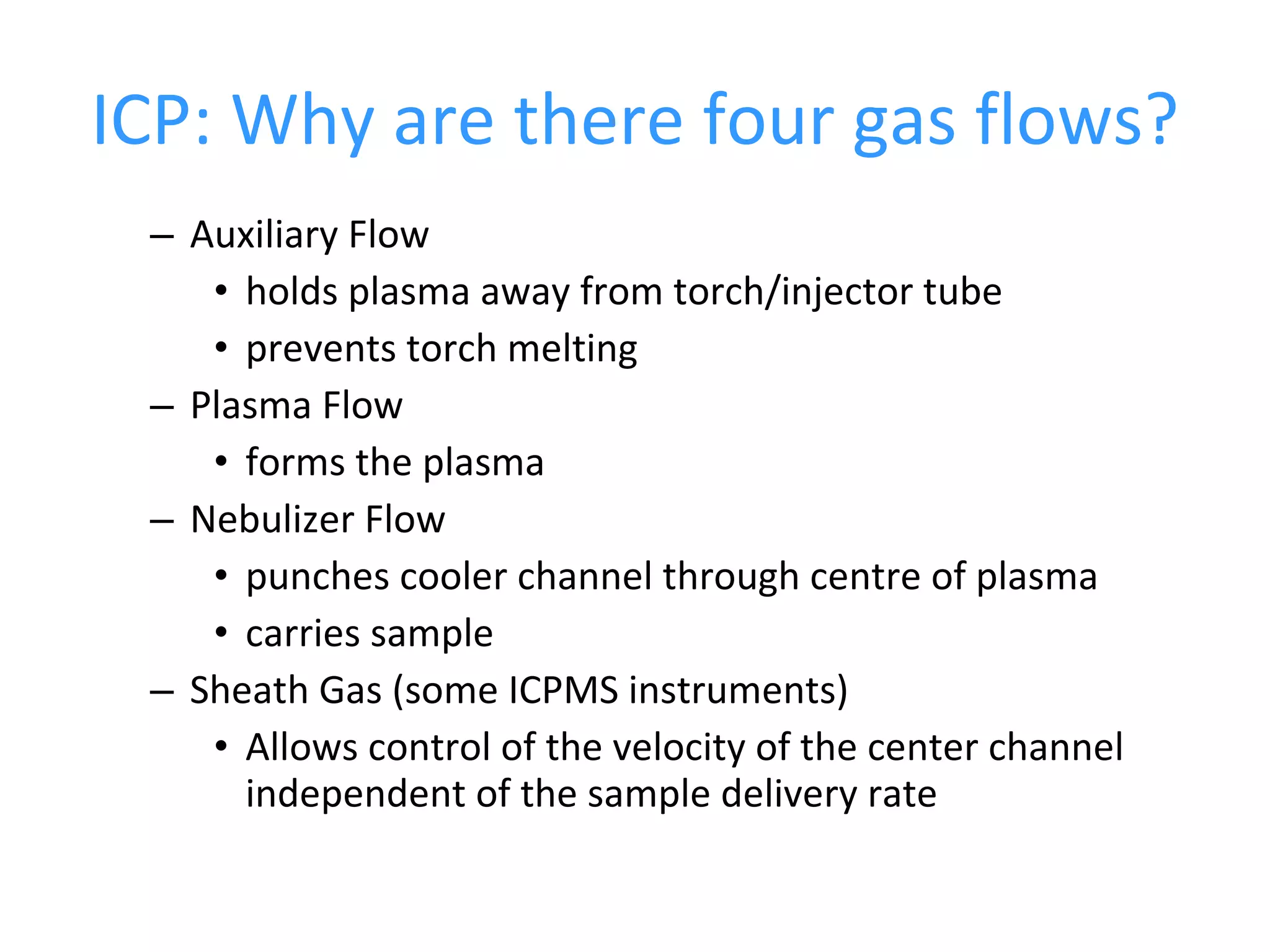 ICP: Why are there four gas flows?

– Auxiliary Flow
• holds plasma away from torch/injector tube
• prevents torch melting
– Plasma Flow
• forms the plasma
– Nebulizer Flow
• punches cooler channel through centre of plasma
• carries sample
– Sheath Gas (some ICPMS instruments)
• Allows control of the velocity of the center channel independent of the sample delivery rate